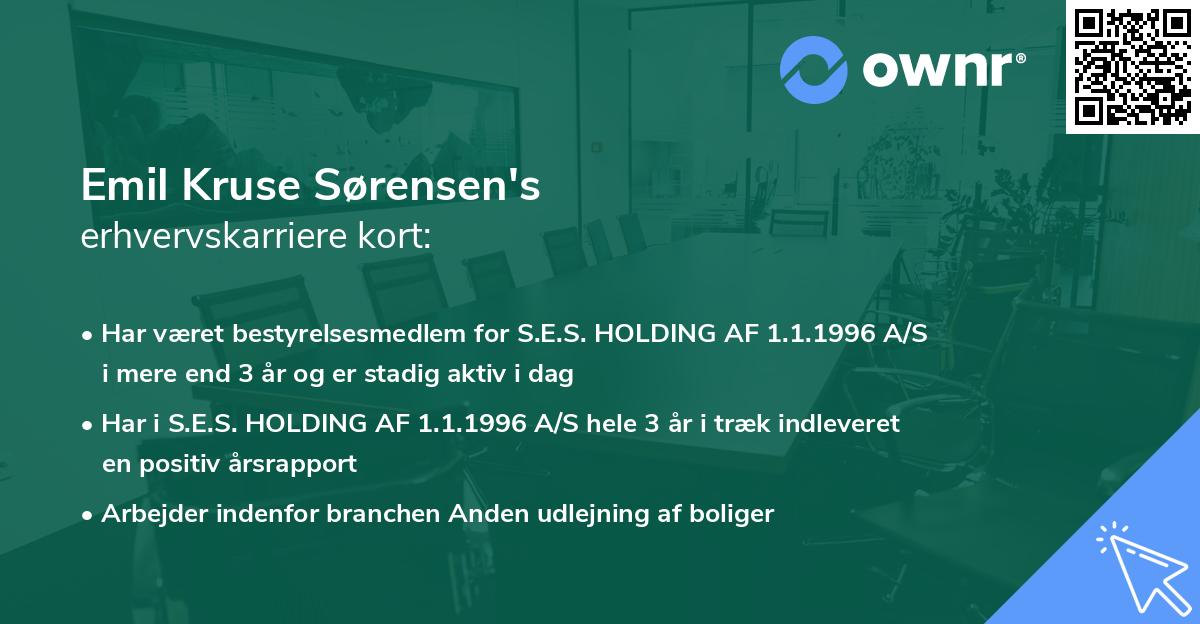 ownr®

Emil Kruse Sørensen's
erhvervskarriere kort:

• Har været bestyrelsesmedlem for S.E.S. HOLDING AF 1.1.1996 A/S i mere end 3 år og er stadig aktiv i dag

• Har i S.E.S. HOLDING AF 1.1.1996 A/S hele 3 år i træk indleveret en positiv årsrapport

• Arbejder indenfor branchen Anden udlejning af boliger